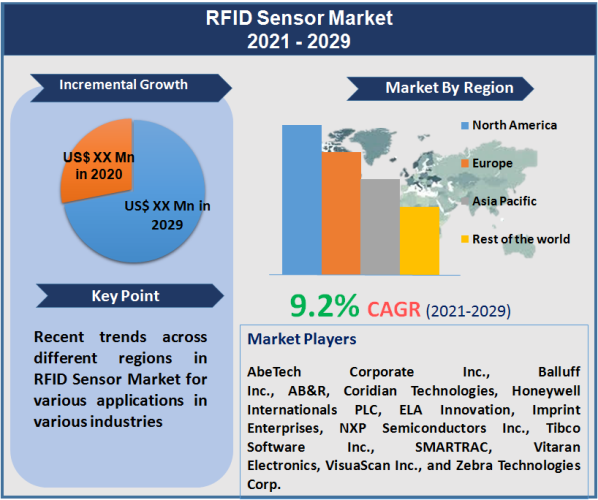 RFID Sensor Market
2021 - 2029

Incremental Growth

US$ XX Mn in 2020

US$ XX Mn in 2029

Key Point

Recent trends across different regions in RFID Sensor Market for various applications in various industries

Market By Region

North America

Europe

Asia Pacific

Rest of the world

9.2% CAGR (2021-2029)

Market Players

AbeTech Corporate Inc., Balluff Inc., AB&R, Coridian Technologies, Honeywell Internationals PLC, ELA Innovation, Imprint Enterprises, NXP Semiconductors Inc., Tibco Software Inc., SMARTRAC, Vitaran Electronics, VisuaScan Inc., and Zebra Technologies Corp.